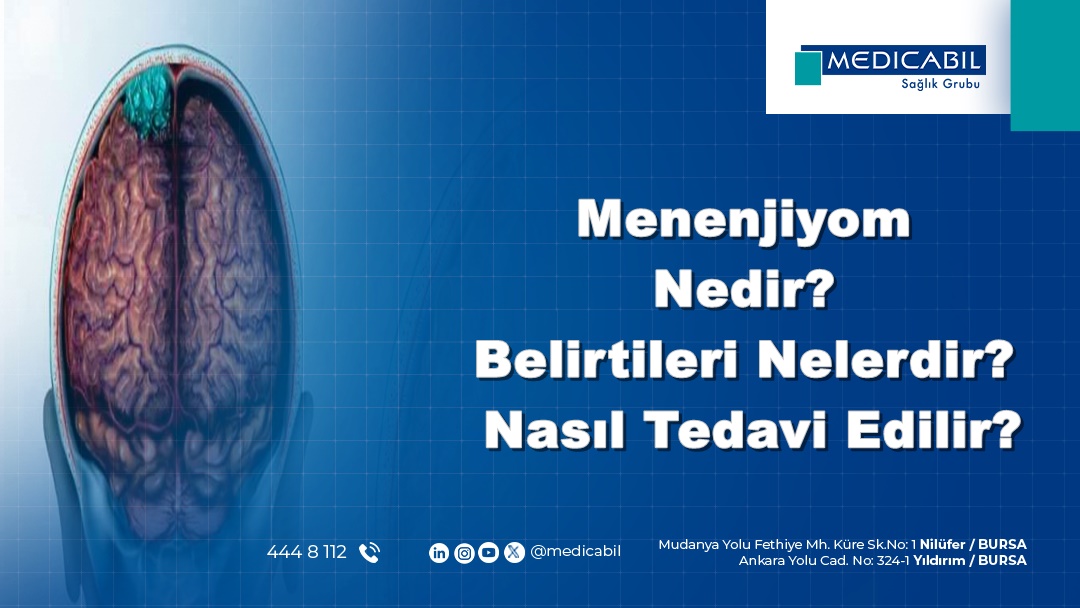 MEDICABIL
Sağlık Grubu

Menenjiyom Nedir? Belirtileri Nelerdir? Nasıl Tedavi Edilir?

444 8 112

@medicabil

Mudanya Yolu Fethiye Mh. Küre Sk.No: 1 Nilüfer / BURSA
Ankara Yolu Cad. No: 324-1 Yıldırım / BURSA